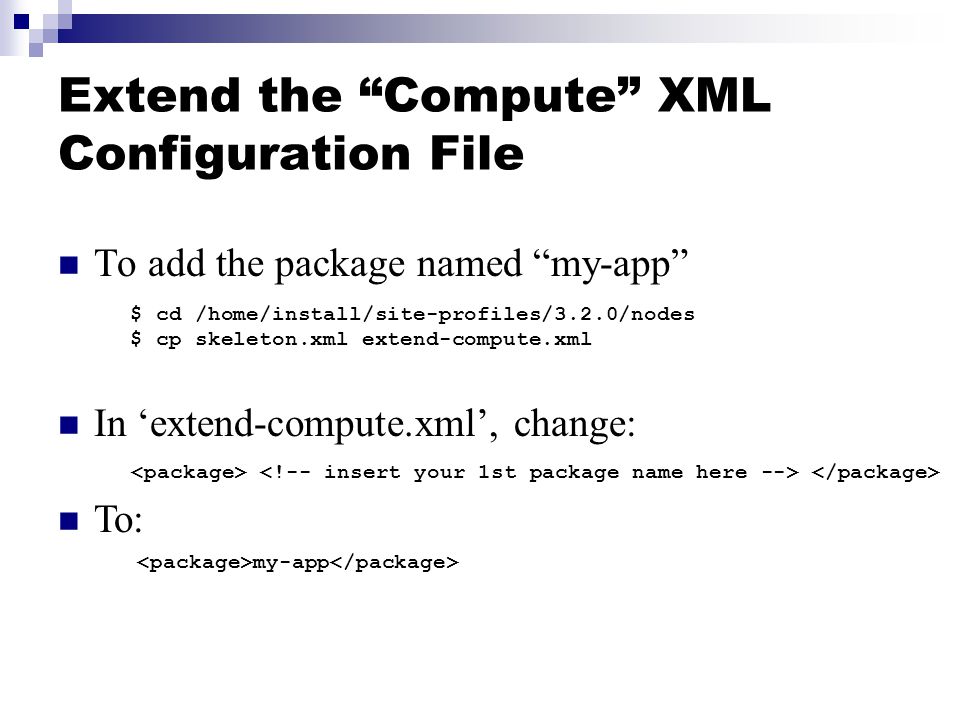 Extend the “Compute” XML Configuration File

To add the package named “my-app”

$ cd /home/install/site-profiles/3.2.0/nodes
$ cp skeleton.xml extend-compute.xml

In ‘extend-compute.xml’, change:

<package> <!-- insert your 1st package name here --> </package>

To:

<package>my-app</package>